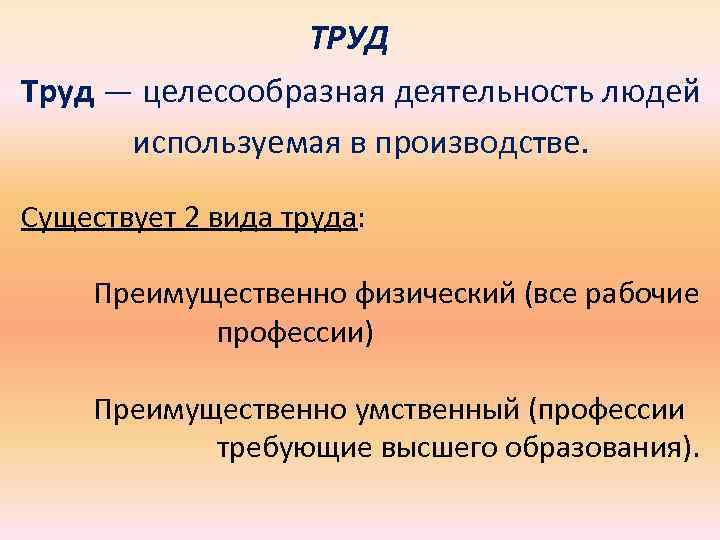 ТРУД

Труд — целесообразная деятельность людей используемая в производстве.

Существует 2 вида труда:

Преимущественно физический (все рабочие профессии)

Преимущественно умственный (профессии требующие высшего образования).